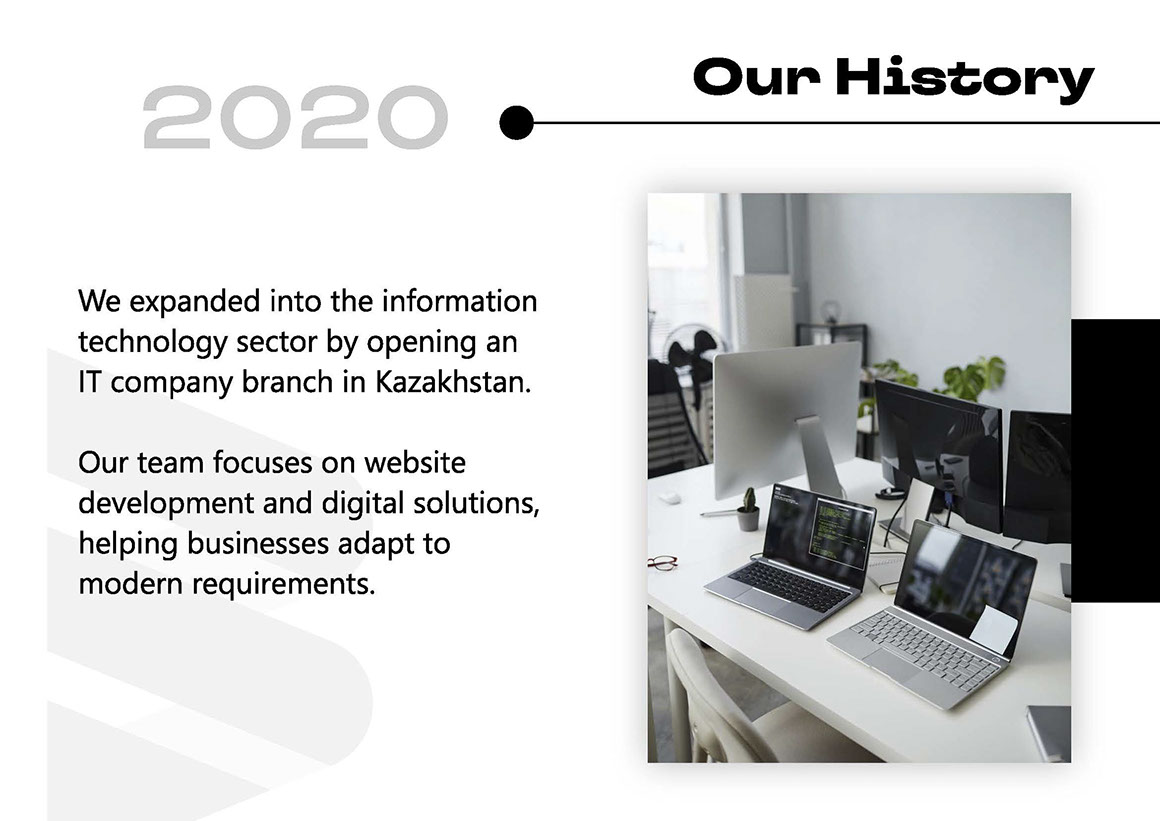 Our History

2020

We expanded into the information technology sector by opening an IT company branch in Kazakhstan.

Our team focuses on website development and digital solutions, helping businesses adapt to modern requirements.